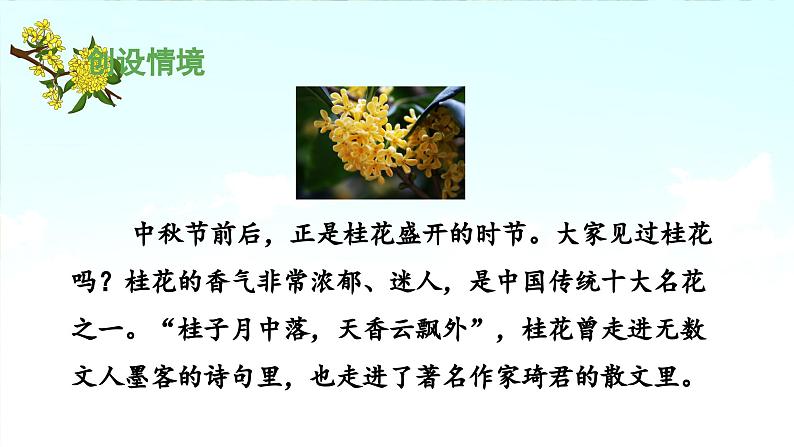 创设情境

中秋节前后，正是桂花盛开的时节。大家见过桂花吗？桂花的香气非常浓郁、迷人，是中国传统十大名花之一。“桂子月中落，天香云飘外”，桂花曾走进无数文人墨客的诗句里，也走进了著名作家琦君的散文里。